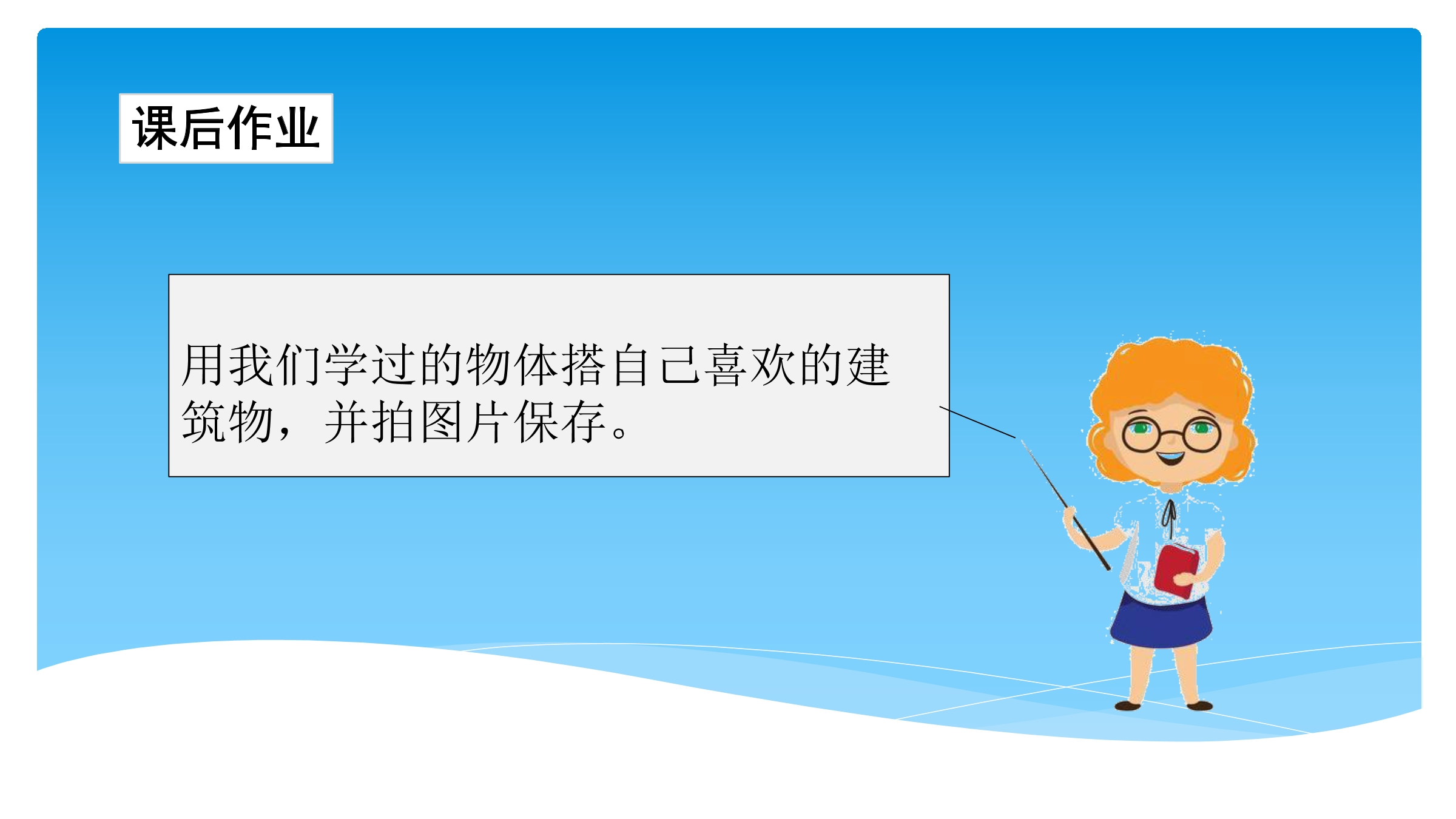 课后作业

用我们学过的物体搭自己喜欢的建筑物，并拍图片保存。